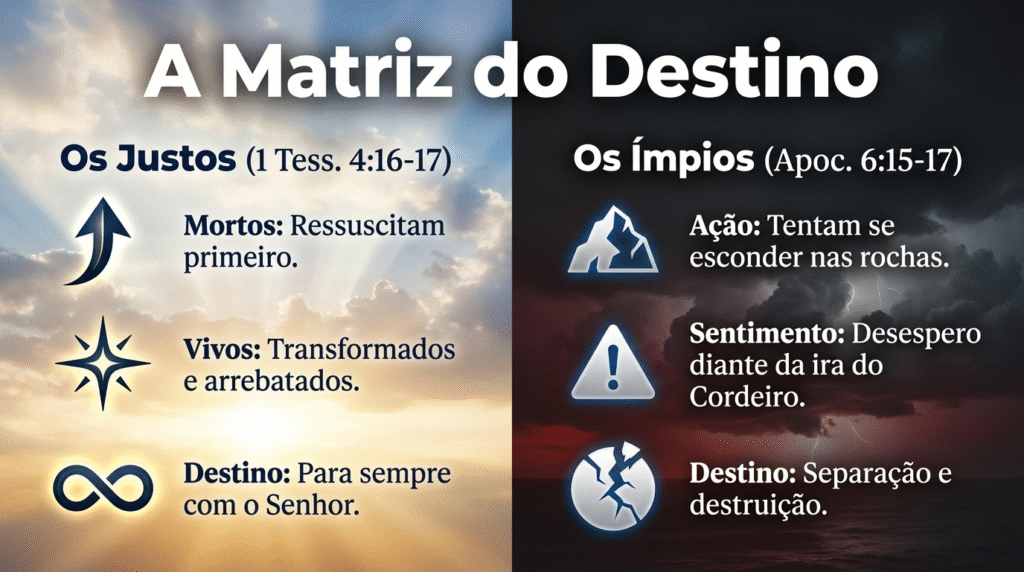 A Matriz do Destino

Os Justos (1 Tess. 4:16-17)

Mortos: Ressuscitam primeiro.

Vivos: Transformados e arrebatados.

Destino: Para sempre com o Senhor.

Os Ímpios (Apoc. 6:15-17)

Ação: Tentam se esconder nas rochas.

Sentimento: Desespero diante da ira do Cordeiro.

Destino: Separação e destruição.